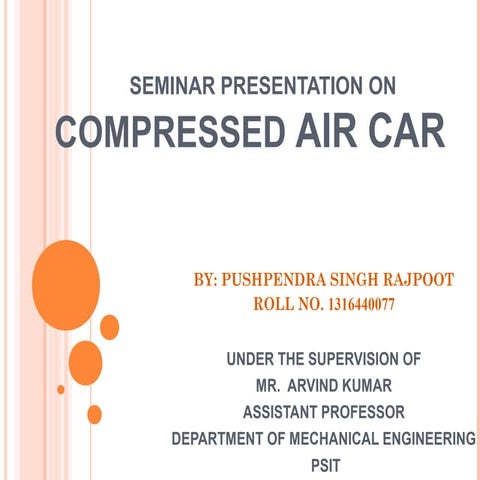 SEMINAR PRESENTATION ON
COMPRESSED AIR CAR

BY: PUSHPENDRA SINGH RAJPOOT
ROLL NO. 1316440077

UNDER THE SUPERVISION OF
MR. ARVIND KUMAR
ASSISTANT PROFESSOR
DEPARTMENT OF MECHANICAL ENGINEERING
PSIT